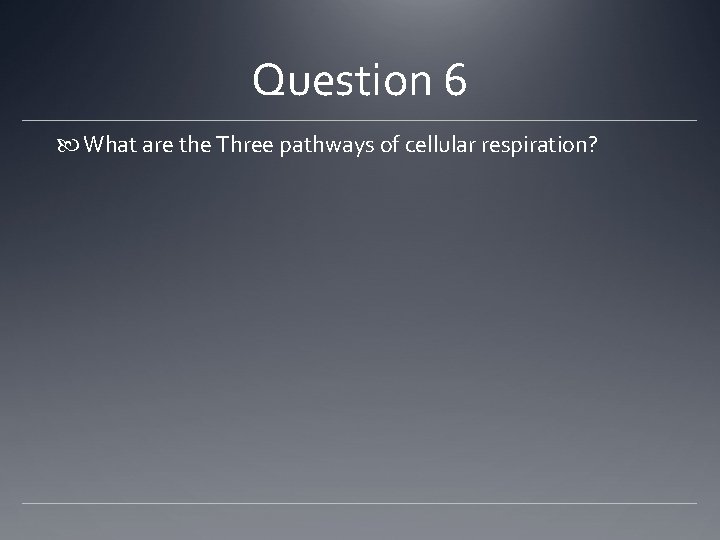 Question 6

What are the Three pathways of cellular respiration?